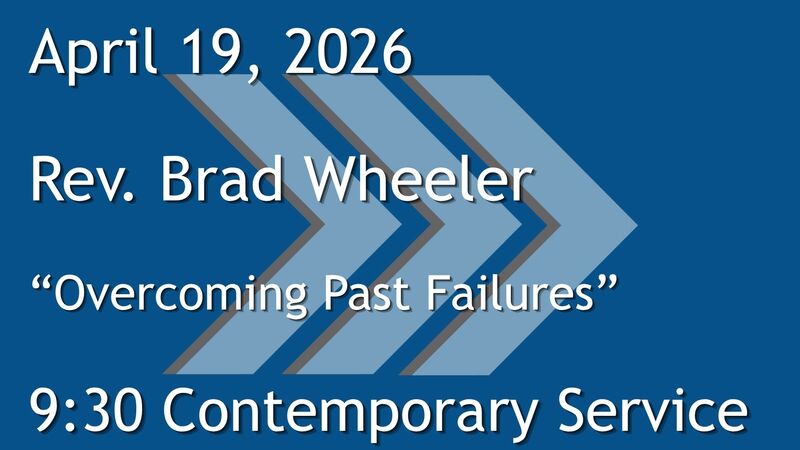 April 19, 2026

Rev. Brad Wheeler

“Overcoming Past Failures”

9:30 Contemporary Service